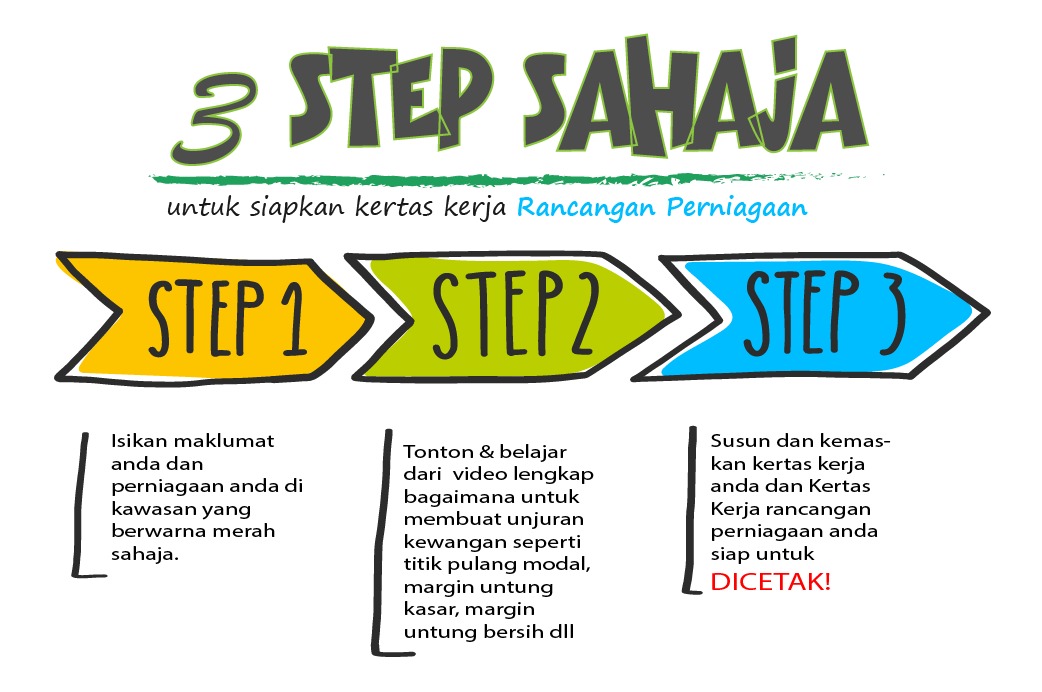 3 STEP SAHAJA

untuk siapkan kertas kerja Rancangan Perniagaan

STEP 1

STEP 2

STEP 3

Isikan maklumat anda dan perniagaan anda di kawasan yang berwarna merah sahaja.

Tonton & belajar dari video lengkap bagaimana untuk membuat unjuran kewangan seperti titik pulang modal, margin untung kasar, margin untung bersih dll

Susun dan kemaskan kertas kerja anda dan Kertas Kerja rancangan perniagaan anda siap untuk DICETAK!